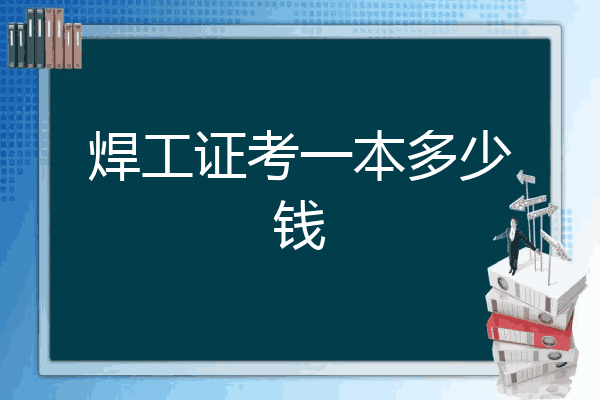 焊工证考一本多少钱